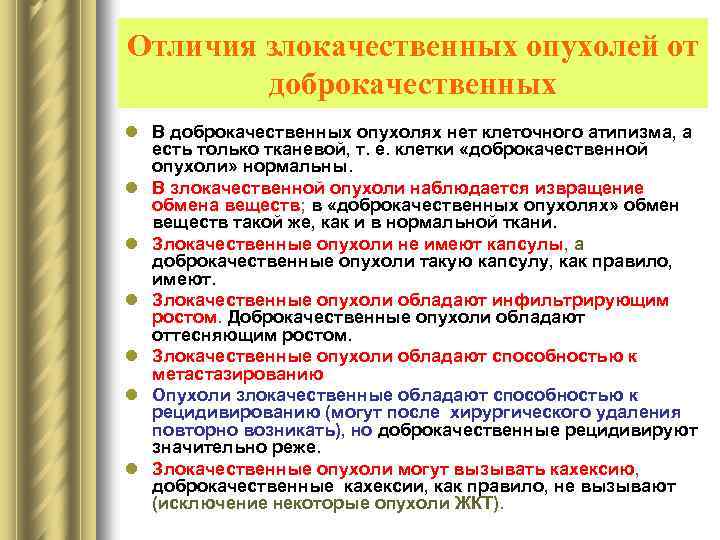 Отличия злокачественных опухолей от доброкачественных

- В доброкачественных опухолях нет клеточного атипизма, а есть только тканевой, т. е. клетки «доброкачественной опухоли» нормальны.
- В злокачественной опухоли наблюдается извращение обмена веществ; в «доброкачественных опухолях» обмен веществ такой же, как и в нормальной ткани.
- Злокачественные опухоли не имеют капсулы, а доброкачественные опухоли такую капсулу, как правило, имеют.
- Злокачественные опухоли обладают инфильтрирующим ростом. Доброкачественные опухоли обладают оттесняющим ростом.
- Злокачественные опухоли обладают способностью к метастазированию
- Опухоли злокачественные обладают способностью к рецидивированию (могут после хирургического удаления повторно возникать), но доброкачественные рецидивируют значительно реже.
- Злокачественные опухоли могут вызывать кахексию, доброкачественные кахексии, как правило, не вызывают (исключение некоторые опухоли ЖКТ).